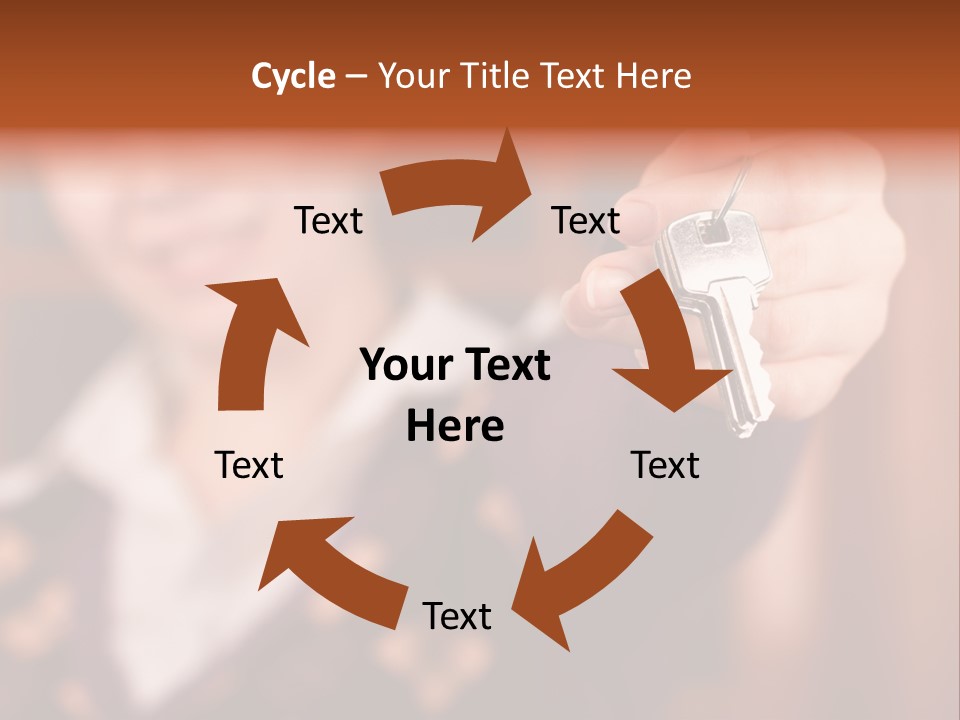 Cycle – Your Title Text Here

Text

Text

Your Text Here

Text

Text

Text